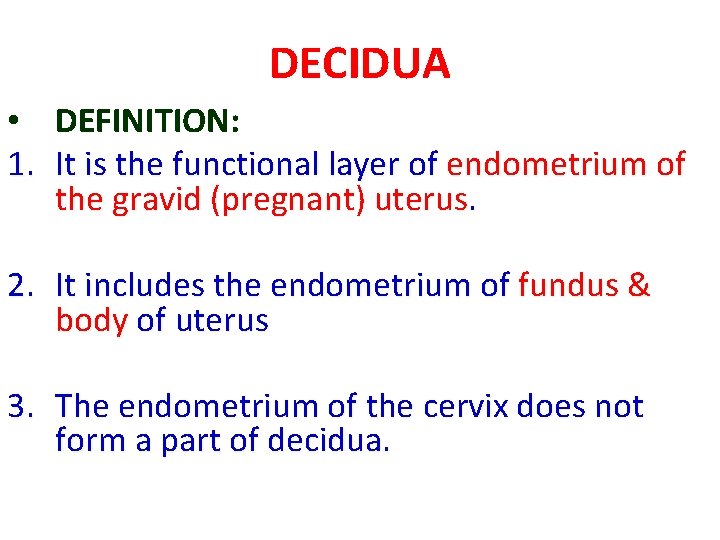 DECIDUA

• DEFINITION:

1. It is the functional layer of endometrium of the gravid (pregnant) uterus.

2. It includes the endometrium of fundus & body of uterus

3. The endometrium of the cervix does not form a part of decidua.